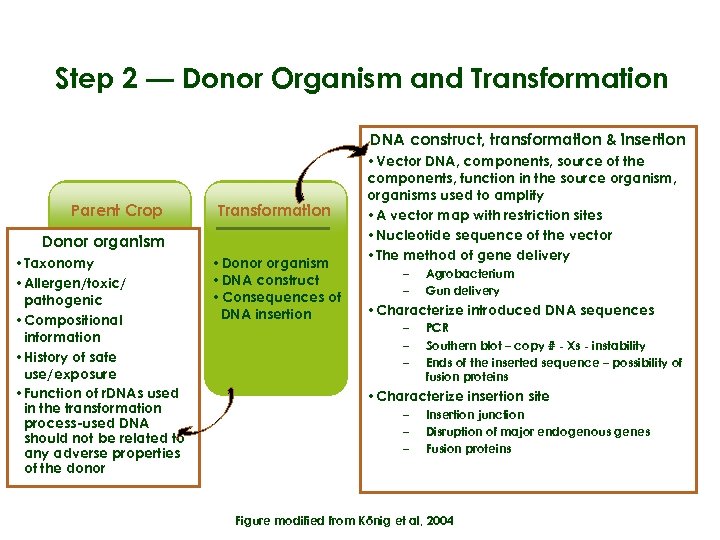 Step 2 — Donor Organism and Transformation

Parent Crop

Donor organism
• Taxonomy
• Allergen/toxic/ pathogenic
• Compositional information
• History of safe use/exposure
• Function of rDNAs used in the transformation process-used DNA should not be related to any adverse properties of the donor

Transformation

• Donor organism
• DNA construct
• Consequences of DNA insertion

DNA construct, transformation & insertion
• Vector DNA, components, source of the components, function in the source organism, organisms used to amplify
• A vector map with restriction sites
• Nucleotide sequence of the vector
• The method of gene delivery
– Agrobacterium
– Gun delivery
• Characterize introduced DNA sequences
– PCR
– Southern blot – copy # - Xs - instability
– Ends of the inserted sequence – possibility of fusion proteins
• Characterize insertion site
– Insertion junction
– Disruption of major endogenous genes
– Fusion proteins

Figure modified from König et al, 2004